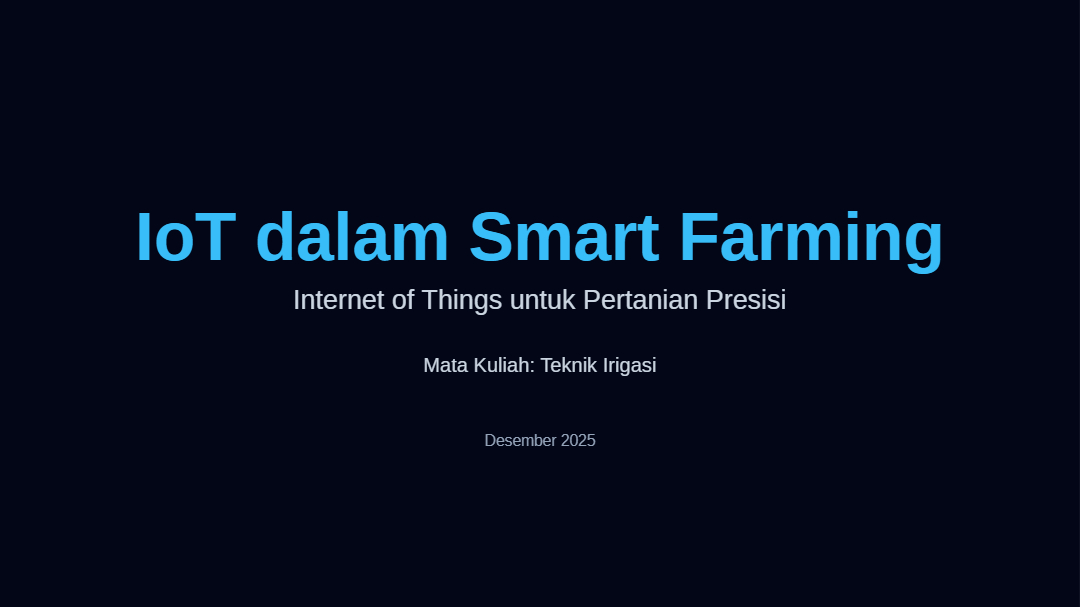 IoT dalam Smart Farming

Internet of Things untuk Pertanian Presisi

Mata Kuliah: Teknik Irigasi

Desember 2025